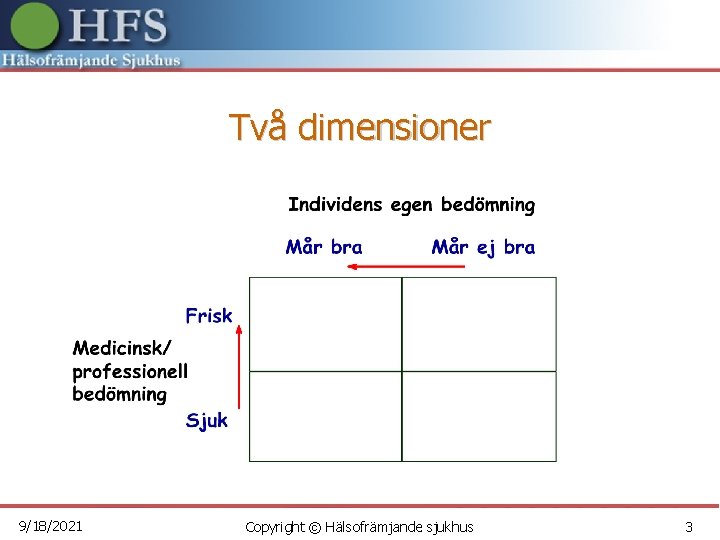 HFS
Hälsofrämjande Sjukhus

Två dimensioner

Individens egen bedömning

Mår bra Mår ej bra

Frisk

Medicinsk/ professionell bedömning

Sjuk

9/18/2021 Copyright © Hälsofrämjande sjukhus 3